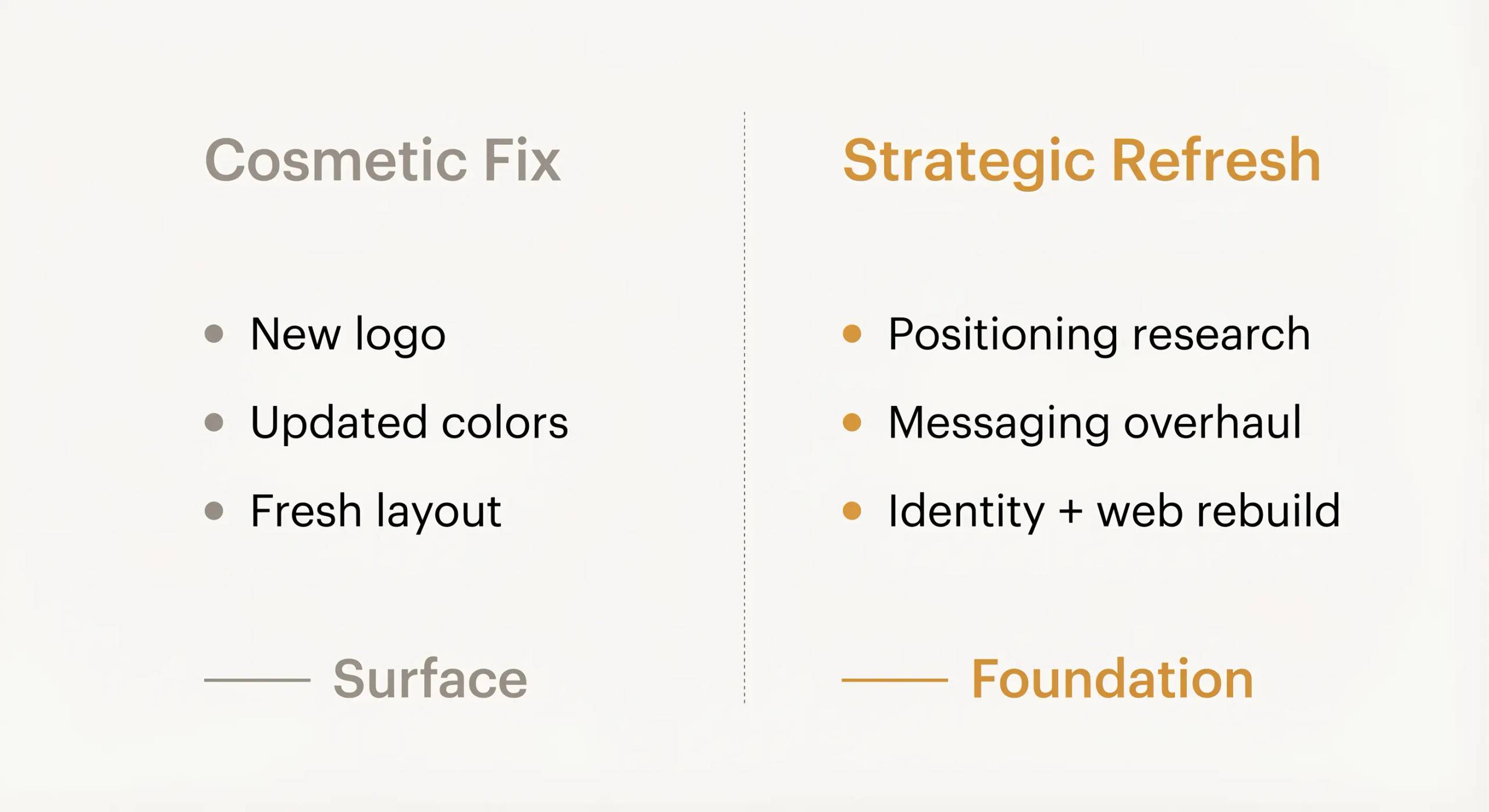 Cosmetic Fix

- New logo
- Updated colors
- Fresh layout

Surface

Strategic Refresh

- Positioning research
- Messaging overhaul
- Identity + web rebuild

Foundation